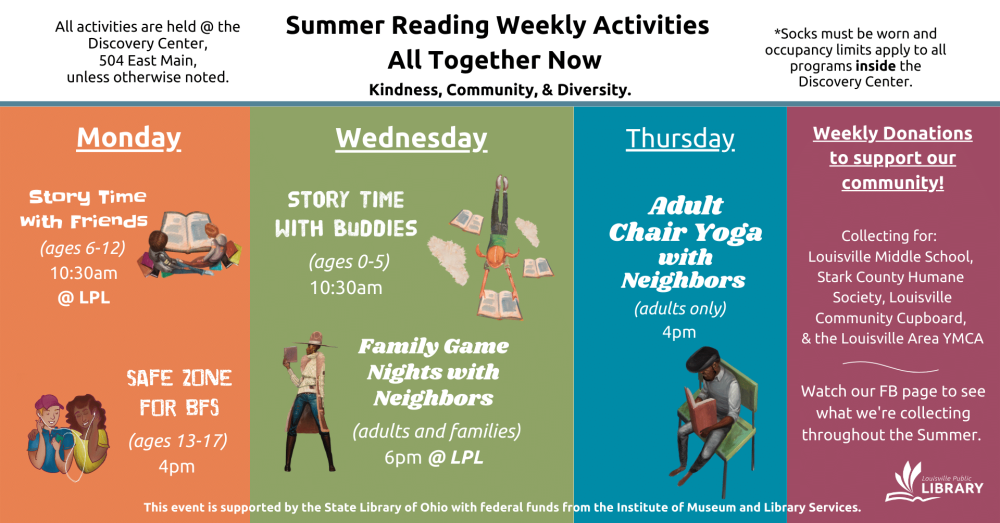 All activities are held @ the Discovery Center, 504 East Main, unless otherwise noted.

Summer Reading Weekly Activities
All Together Now
Kindness, Community, & Diversity.

*Socks must be worn and occupancy limits apply to all programs inside the Discovery Center.

Monday

Story Time with Friends
(ages 6-12)
10:30am
@ LPL

SAFE ZONE FOR BFS
(ages 13-17)
4pm

Wednesday

STORY TIME WITH BUDDIES
(ages 0-5)
10:30am

Family Game Nights with Neighbors
(adults and families)
6pm @ LPL

Thursday

Adult Chair Yoga with Neighbors
(adults only)
4pm

Weekly Donations to support our community!

Collecting for:
Louisville Middle School, Stark County Humane Society, Louisville Community Cupboard, & the Louisville Area YMCA

Watch our FB page to see what we're collecting throughout the Summer.

Louisville Public LIBRARY

This event is supported by the State Library of Ohio with federal funds from the Institute of Museum and Library Services.